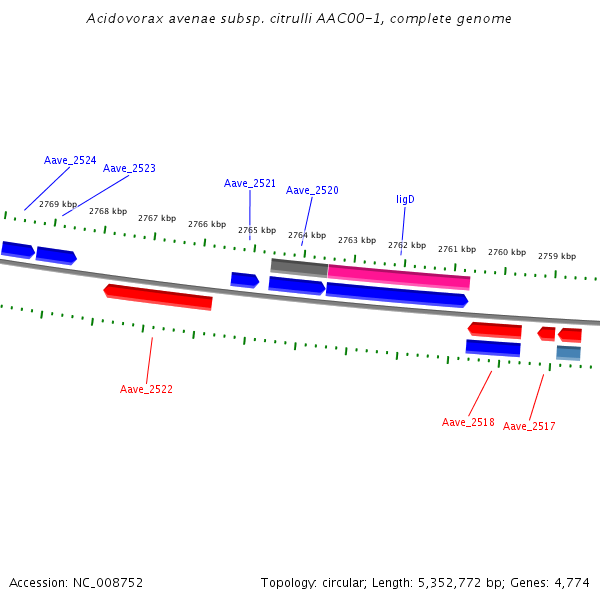 Acidovorax avenae subsp. citrulli AAC00-1, complete genome

Aave_2524
Aave_2523
Aave_2521
Aave_2520
ligD

2769 kbp
2768 kbp
2767 kbp
2766 kbp
2765 kbp
2764 kbp
2763 kbp
2762 kbp
2761 kbp
2760 kbp
2759 kbp

Aave_2522
Aave_2518
Aave_2517

Accession: NC_008752

Topology: circular; Length: 5,352,772 bp; Genes: 4,774